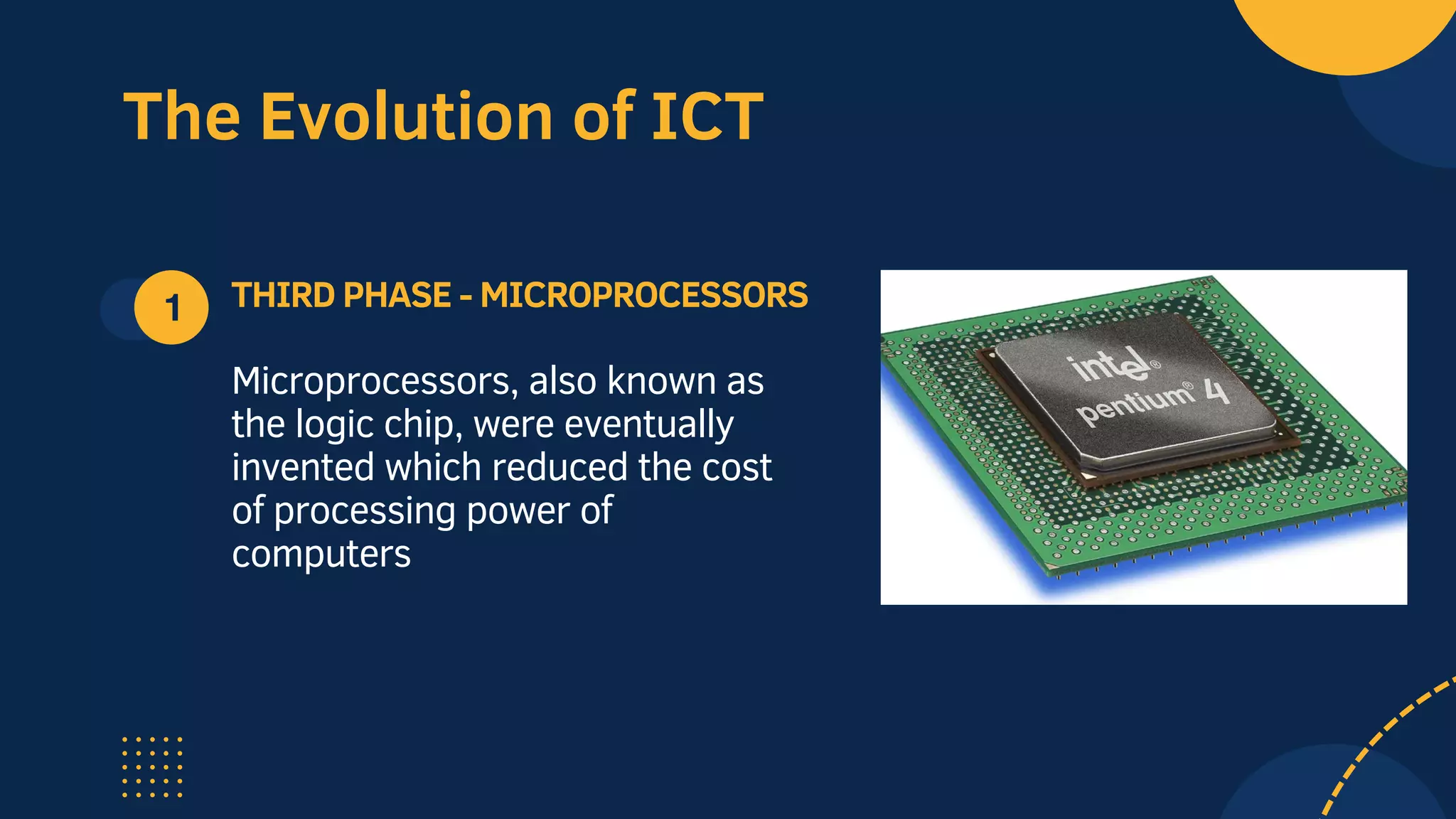 The Evolution of ICT

1

THIRD PHASE - MICROPROCESSORS

Microprocessors, also known as the logic chip, were eventually invented which reduced the cost of processing power of computers

intel® pentium® 4